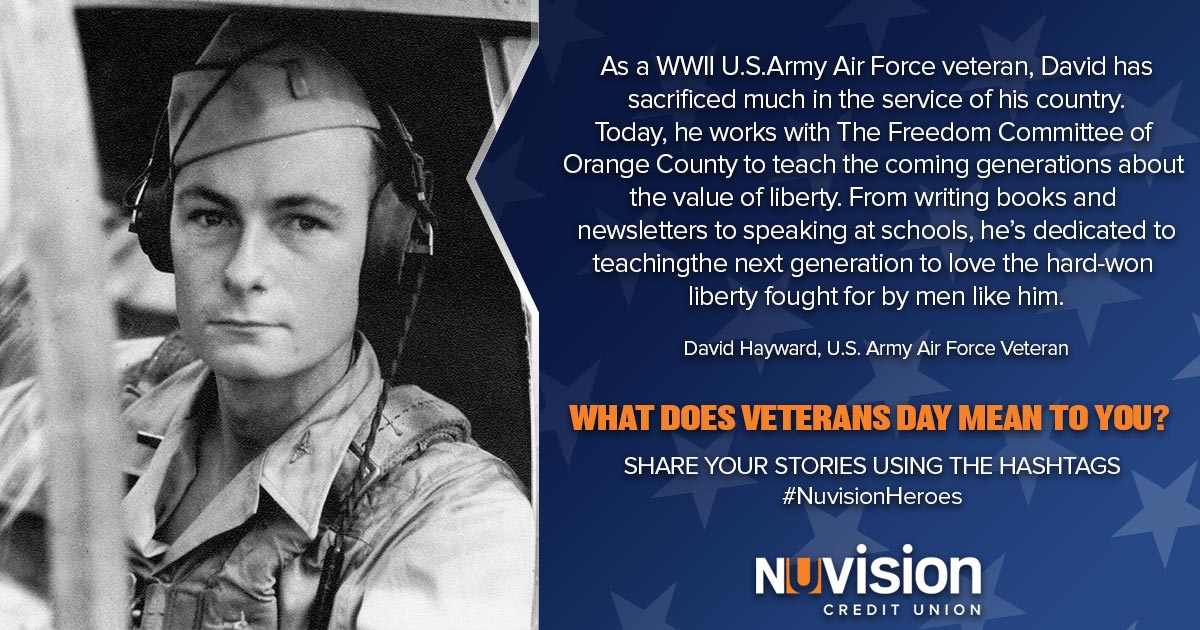 As a WWII U.S.Army Air Force veteran, David has sacrificed much in the service of his country. Today, he works with The Freedom Committee of Orange County to teach the coming generations about the value of liberty. From writing books and newsletters to speaking at schools, he's dedicated to teachingthe next generation to love the hard-won liberty fought for by men like him.

David Hayward, U.S. Army Air Force Veteran

WHAT DOES VETERANS DAY MEAN TO YOU?

SHARE YOUR STORIES USING THE HASHTAGS
#NuvisionHeroes

NUVISION
CREDIT UNION